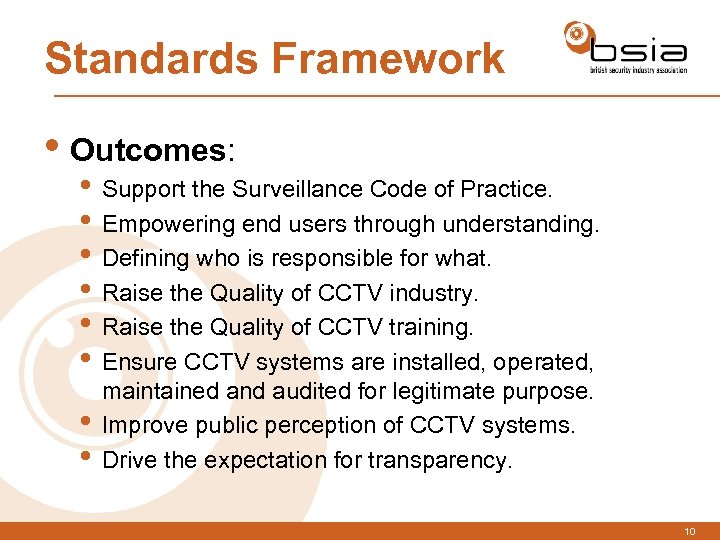 Standards Framework

bsia
british security industry association

• Outcomes:
• Support the Surveillance Code of Practice.
• Empowering end users through understanding.
• Defining who is responsible for what.
• Raise the Quality of CCTV industry.
• Raise the Quality of CCTV training.
• Ensure CCTV systems are installed, operated, maintained and audited for legitimate purpose.
• Improve public perception of CCTV systems.
• Drive the expectation for transparency.

10